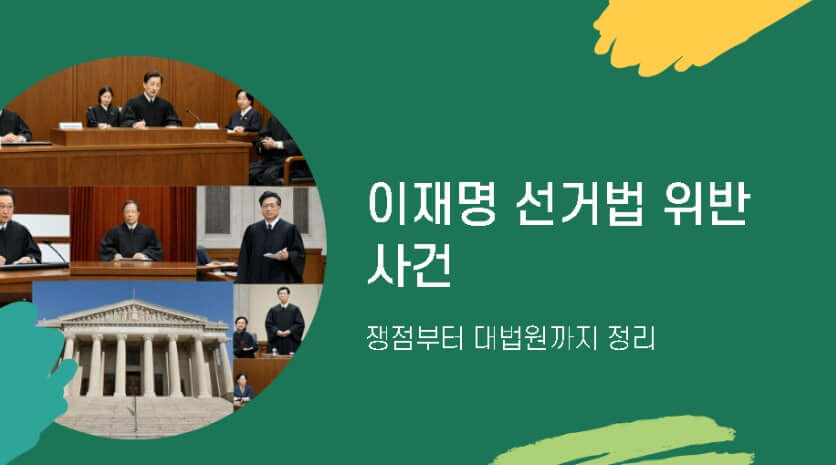 이재명 선거법 위반 사건

쟁점부터 대법원까지 정리